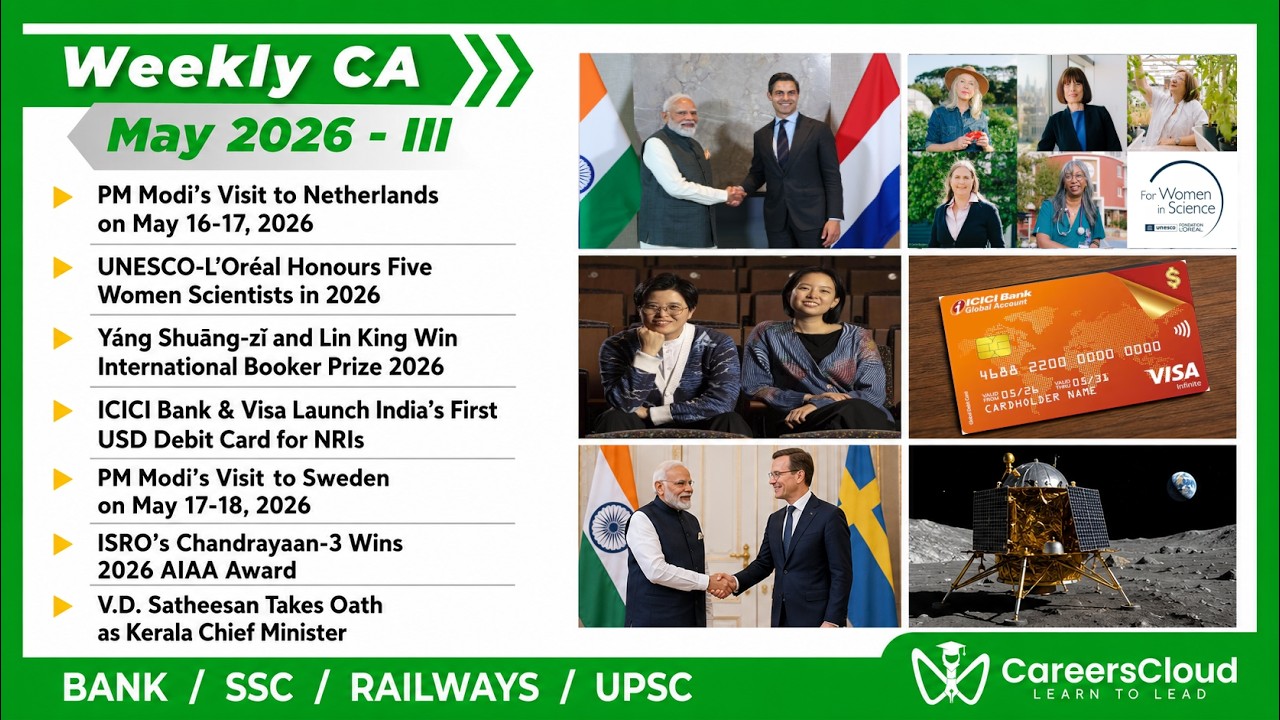 Weekly CA

May 2026 - III

PM Modi's Visit to Netherlands on May 16-17, 2026

UNESCO-L'Oréal Honours Five Women Scientists in 2026

Yáng Shuāng-zǐ and Lin King Win International Booker Prize 2026

ICICI Bank & Visa Launch India's First USD Debit Card for NRIs

PM Modi's Visit to Sweden on May 17-18, 2026

ISRO's Chandrayaan-3 Wins 2026 AIAA Award

V.D. Satheesan Takes Oath as Kerala Chief Minister

For Women in Science

ICICI Bank Global Account

4688 2200 0000 0000

05/26 05/31

CARDHOLDER NAME

VISA Infinite

BANK / SSC / RAILWAYS / UPSC

CareersCloud
LEARN TO LEAD